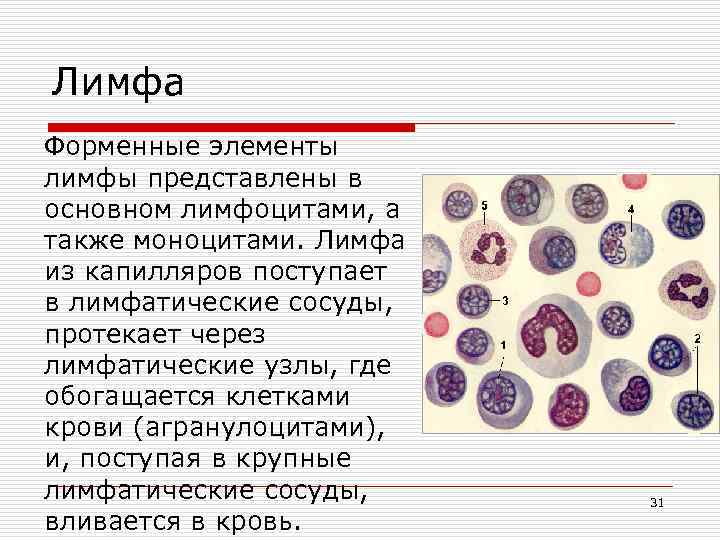 Лимфа

Форменные элементы лимфы представлены в основном лимфоцитами, а также моноцитами. Лимфа из капилляров поступает в лимфатические сосуды, протекает через лимфатические узлы, где обогащается клетками крови (агранулоцитами), и, поступая в крупные лимфатические сосуды, вливается в кровь.

5
4
3
1
2

31